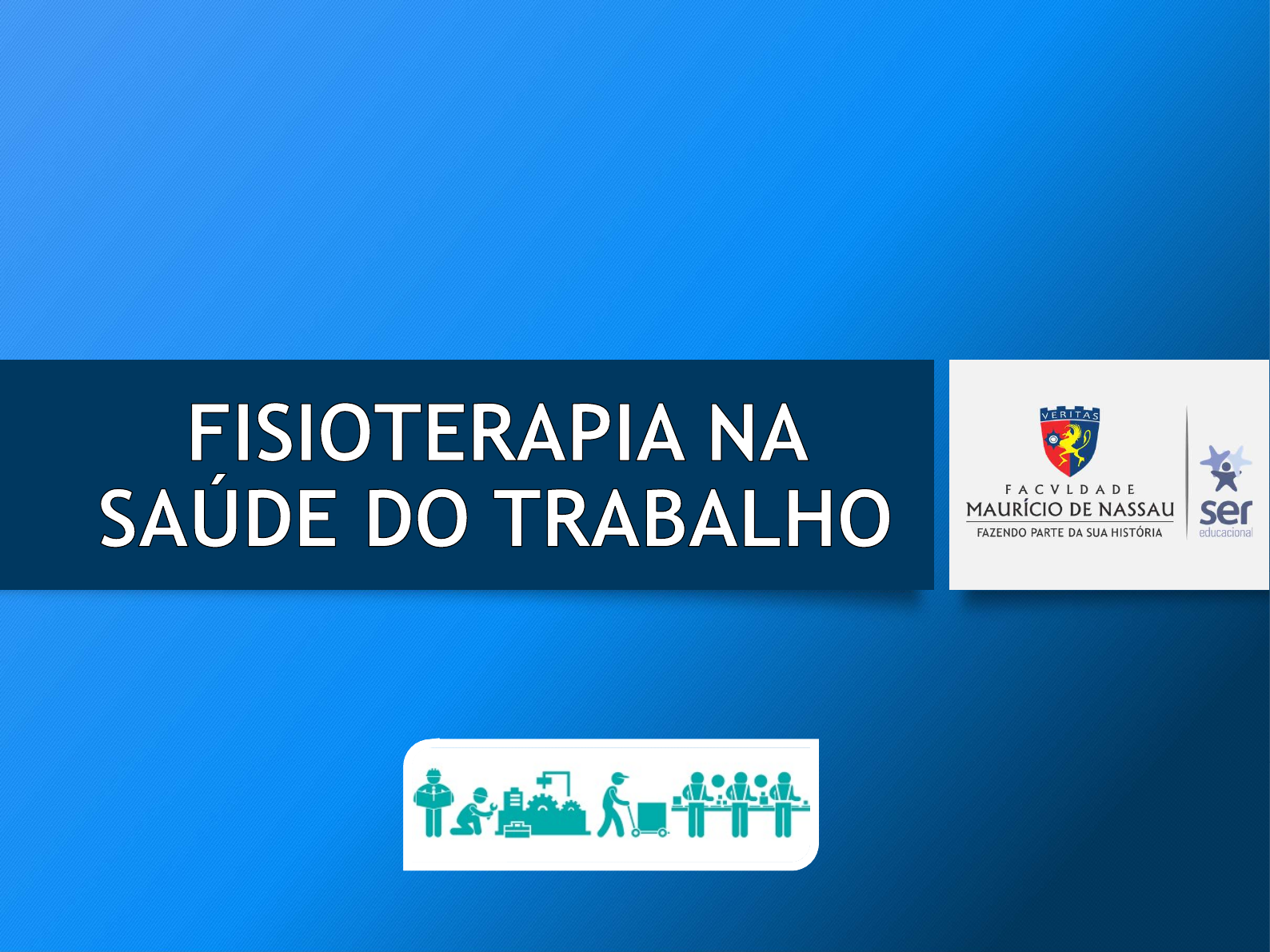 FISIOTERAPIA NA SAÚDE DO TRABALHO

VERITAS

FACVLDADE
MAURÍCIO DE NASSAU
FAZENDO PARTE DA SUA HISTÓRIA

ser
educacional